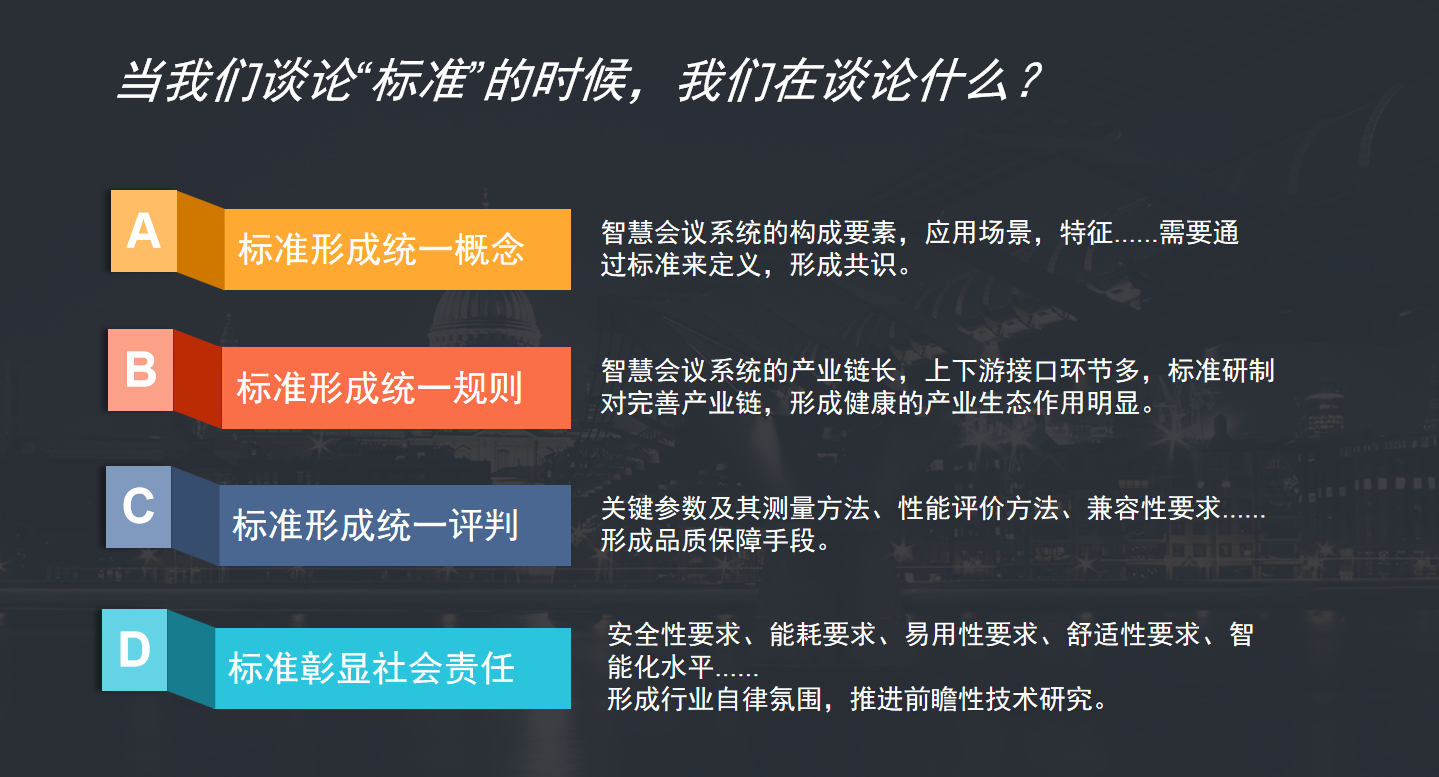 当我们谈论“标准”的时候，我们在谈论什么？

A

标准形成统一概念

智慧会议系统的构成要素，应用场景，特征......需要通过标准来定义，形成共识。

B

标准形成统一规则

智慧会议系统的产业链长，上下游接口环节多，标准研制对完善产业链，形成健康的产业生态作用明显。

C

标准形成统一评判

关键参数及其测量方法、性能评价方法、兼容性要求......形成品质保障手段。

D

标准彰显社会责任

安全性要求、能耗要求、易用性要求、舒适性要求、智能化水平......
形成行业自律氛围，推进前瞻性技术研究。